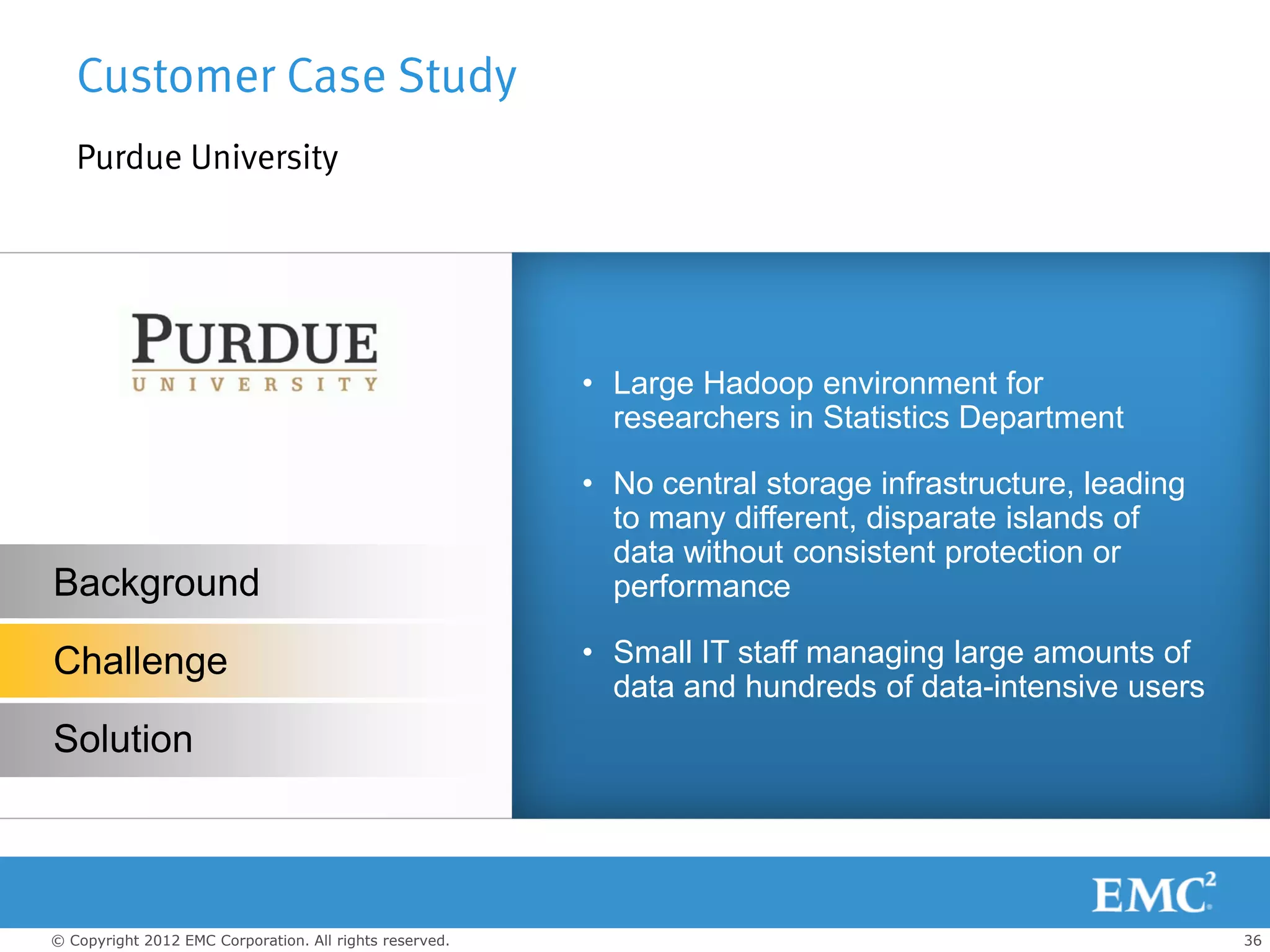 Customer Case Study

Purdue University

PURDUE
UNIVERSITY

Background

Challenge

Solution

• Large Hadoop environment for researchers in Statistics Department

• No central storage infrastructure, leading to many different, disparate islands of data without consistent protection or performance

• Small IT staff managing large amounts of data and hundreds of data-intensive users

EMC$^2$

© Copyright 2012 EMC Corporation. All rights reserved.

36